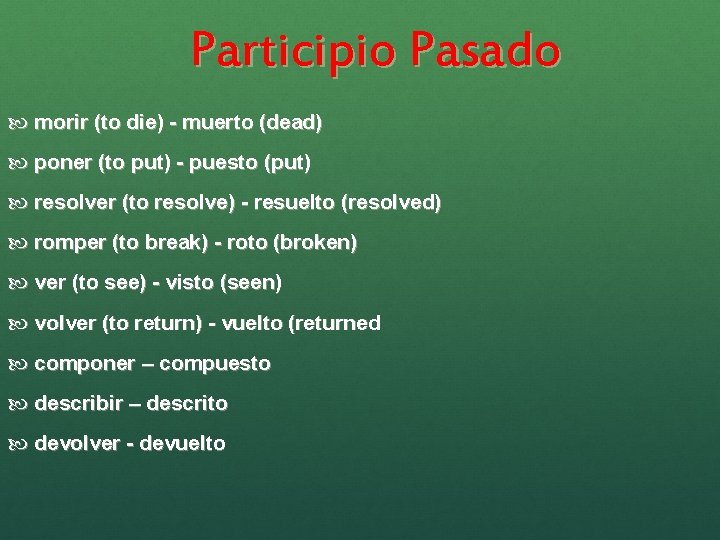 Participio Pasado

morir (to die) - muerto (dead)

poner (to put) - puesto (put)

resolver (to resolve) - resuelto (resolved)

romper (to break) - roto (broken)

ver (to see) - visto (seen)

volver (to return) - vuelto (returned

componer – compuesto

describir – descrito

devolver - devuelto